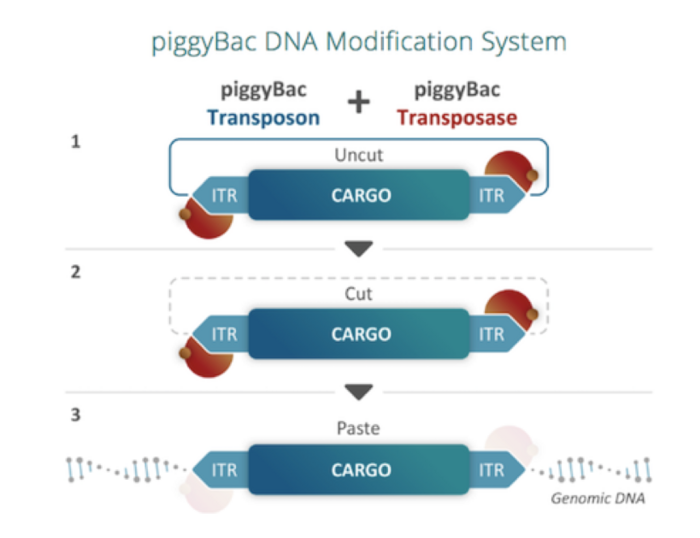 piggyBac DNA Modification System

piggyBac Transposon + piggyBac Transposase

1

Uncut

ITR CARGO ITR

2

Cut

ITR CARGO ITR

3

Paste

ITR CARGO ITR

Genomic DNA